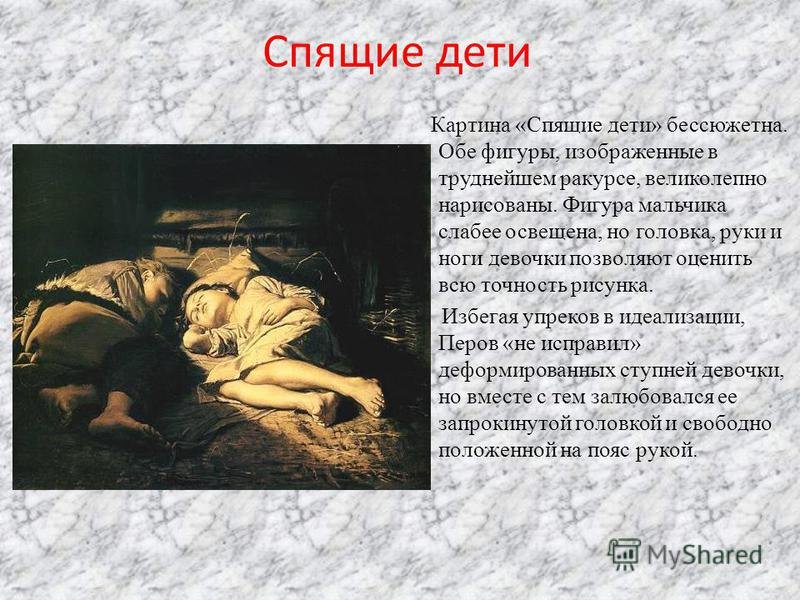 Спящие дети

Картина «Спящие дети» бессюжетна. Обе фигуры, изображенные в труднейшем ракурсе, великолепно нарисованы. Фигура мальчика слабее освещена, но головка, руки и ноги девочки позволяют оценить всю точность рисунка.

Избегая упреков в идеализации, Перов «не исправил» деформированных ступней девочки, но вместе с тем залюбовался ее запрокинутой головкой и свободно положенной на пояс рукой.

MyShared